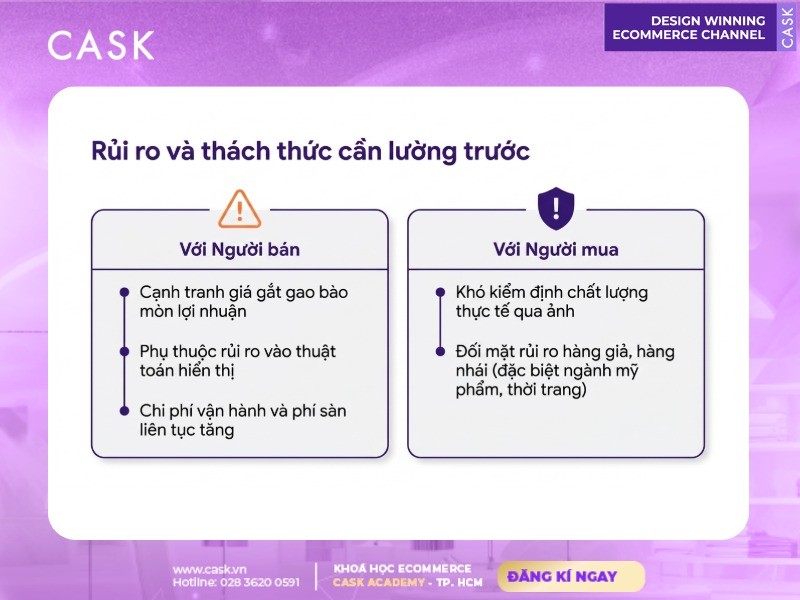 CASK

DESIGN WINNING
ECOMMERCE CHANNEL

CASK

Rủi ro và thách thức cần lường trước

Với Người bán

Cạnh tranh giá gắt gao bào mòn lợi nhuận

Phụ thuộc rủi ro vào thuật toán hiển thị

Chi phí vận hành và phí sàn liên tục tăng

Với Người mua

Khó kiểm định chất lượng thực tế qua ảnh

Đối mặt rủi ro hàng giả, hàng nhái (đặc biệt ngành mỹ phẩm, thời trang)

www.cask.vn
Hotline: 028 3620 0591

KHOÁ HỌC ECOMMERCE
CASK ACADEMY - TP. HCM

ĐĂNG KÍ NGAY